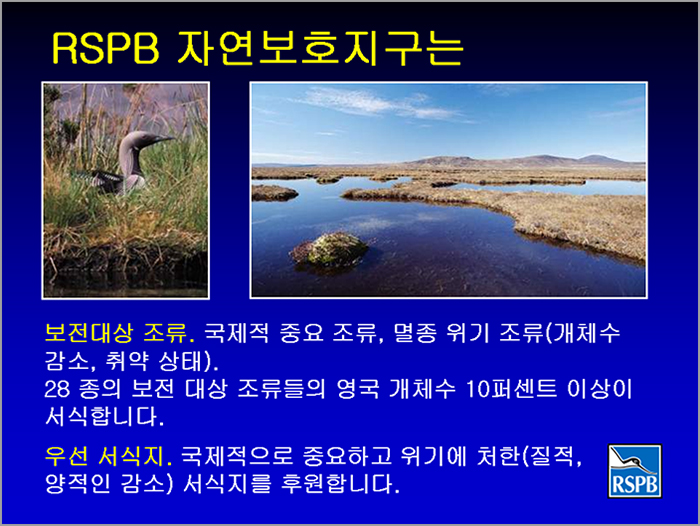 RSPB 자연보호지구는

보전대상 조류. 국제적 중요 조류, 멸종 위기 조류(개체수 감소, 취약 상태).
28 종의 보전 대상 조류들의 영국 개체수 10퍼센트 이상이 서식합니다.

우선 서식지. 국제적으로 중요하고 위기에 처한(질적, 양적인 감소) 서식지를 후원합니다.

RSPB